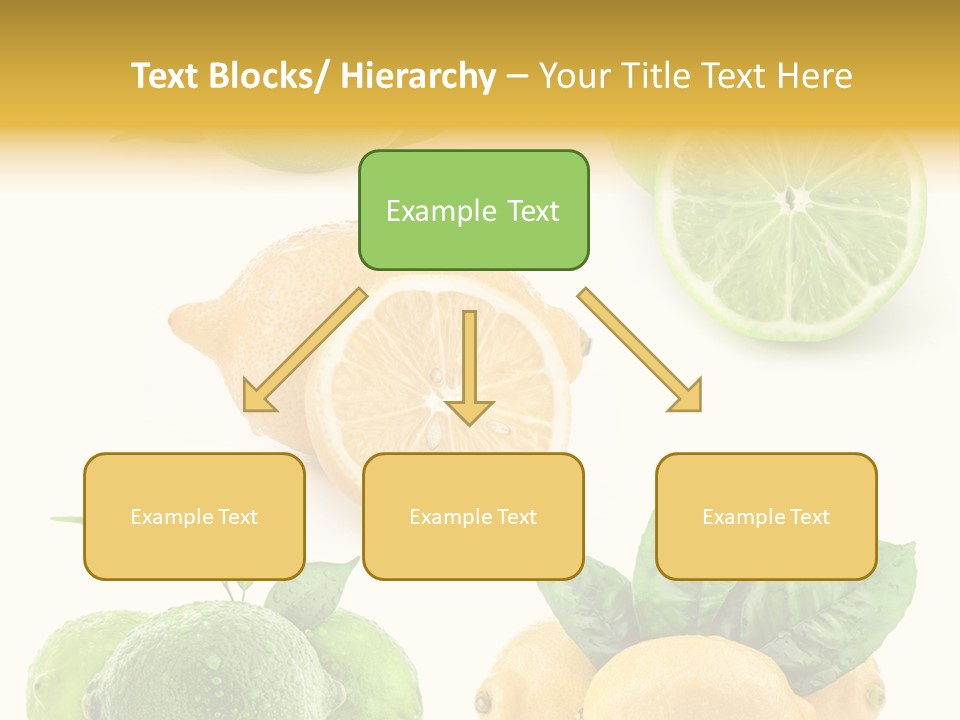 Text Blocks/ Hierarchy – Your Title Text Here

Example Text

Example Text

Example Text

Example Text